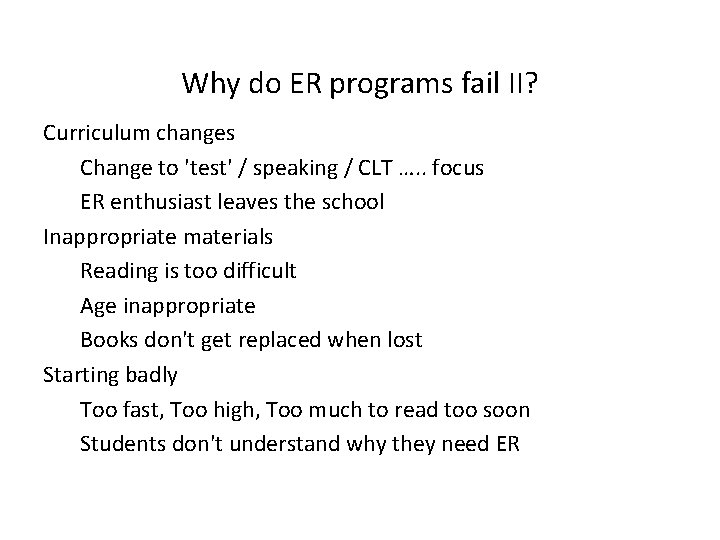 Why do ER programs fail II?

Curriculum changes

Change to 'test' / speaking / CLT ….. focus

ER enthusiast leaves the school

Inappropriate materials

Reading is too difficult

Age inappropriate

Books don't get replaced when lost

Starting badly

Too fast, Too high, Too much to read too soon

Students don't understand why they need ER